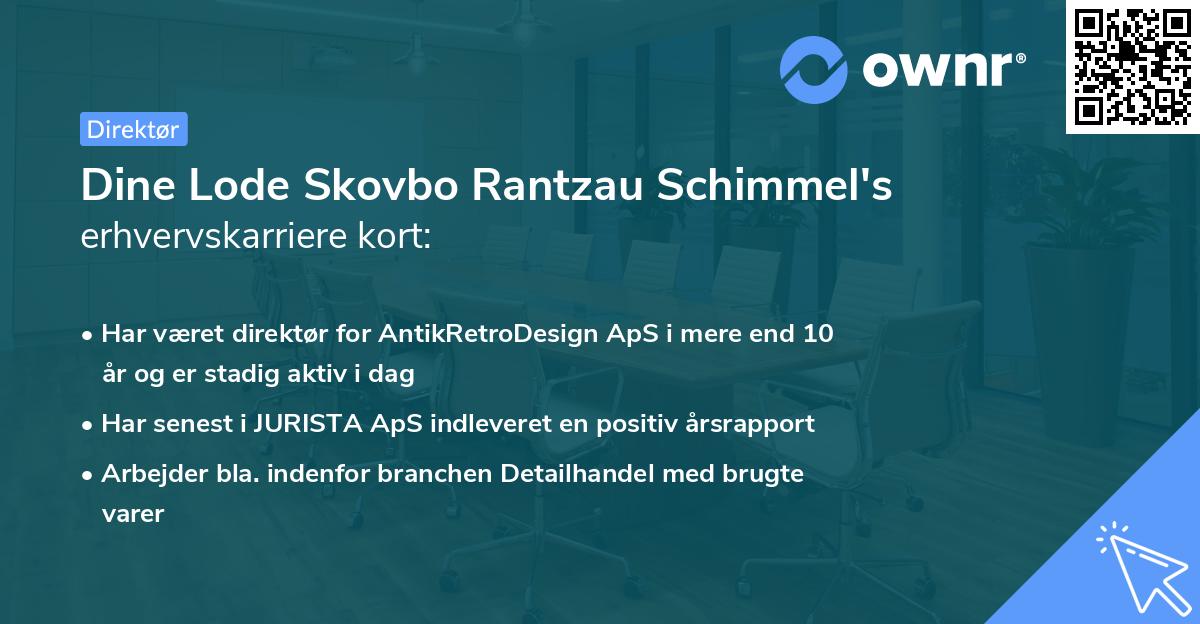 ownr®

Direktør

Dine Lode Skovbo Rantzau Schimmel's erhvervskarriere kort:

• Har været direktør for AntikRetroDesign ApS i mere end 10 år og er stadig aktiv i dag
• Har senest i JURISTA ApS indleveret en positiv årsrapport
• Arbejder bla. indenfor branchen Detailhandel med brugte varer